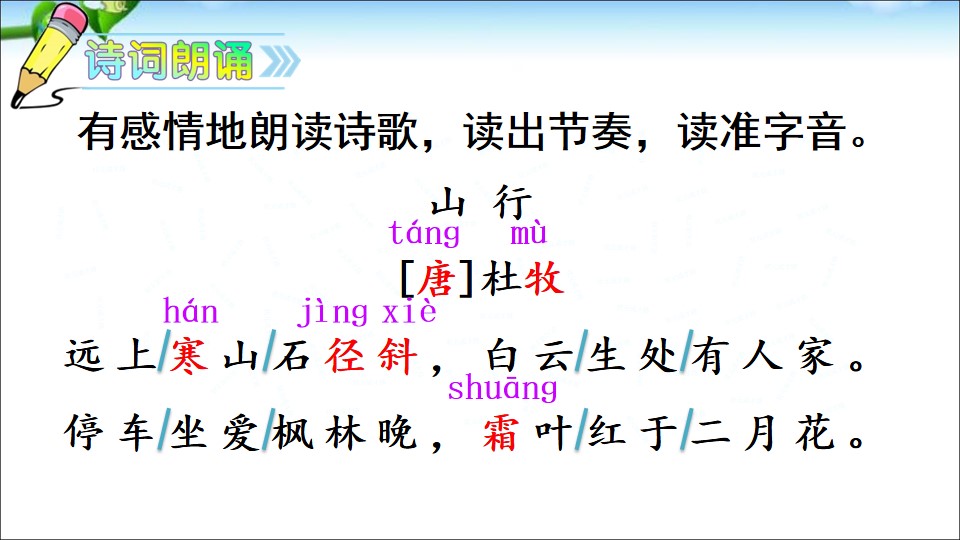 诗词朗诵

有感情地朗读诗歌，读出节奏，读准字音。

山 行

táng mù
[唐]杜牧

hán jìng xiè
远上/寒山/石径斜，白云/生处/有人家。

shuāng
停车/坐爱/枫林晚，霜叶/红于/二月花。